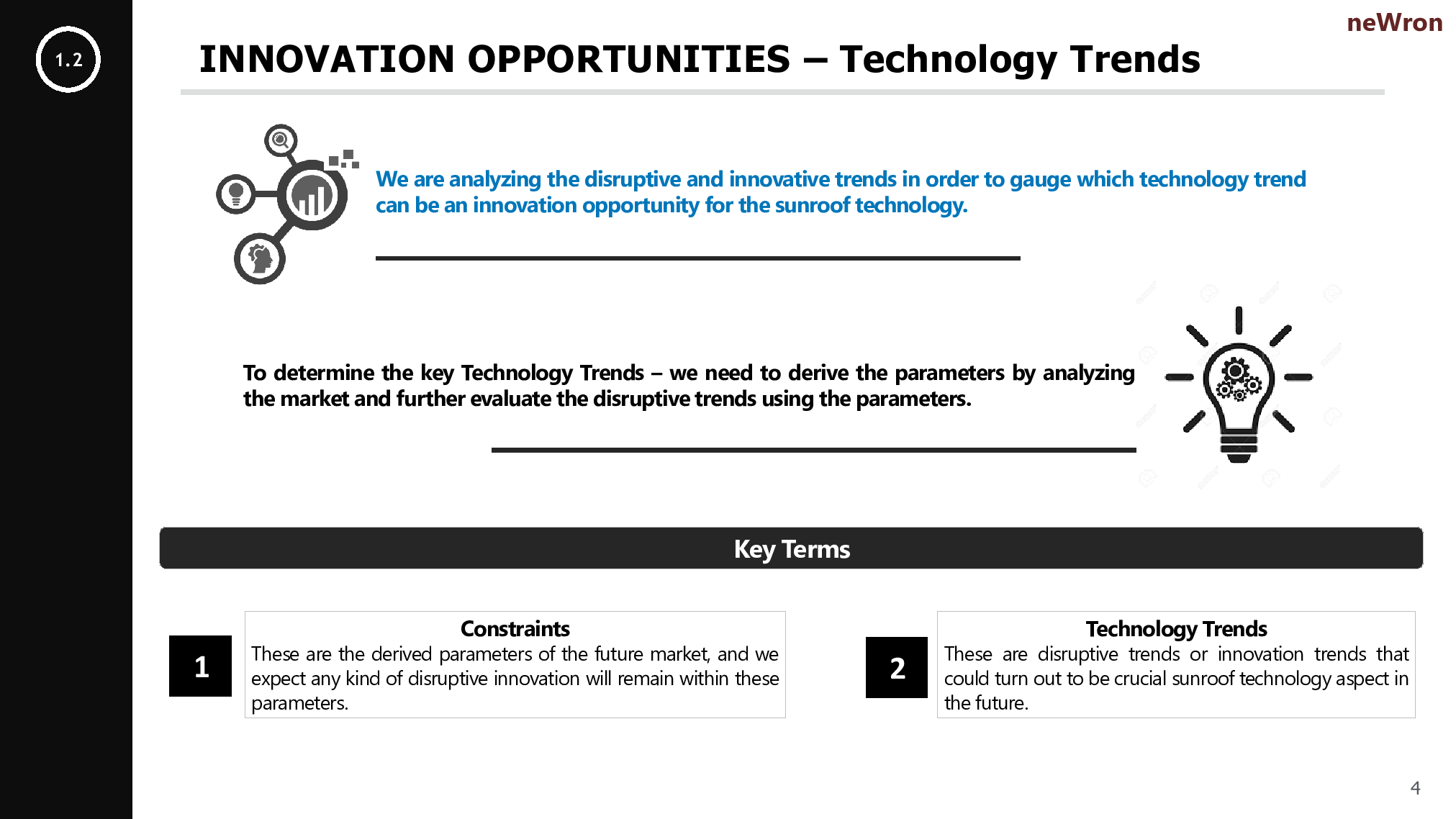 1.2

neWron

INNOVATION OPPORTUNITIES – Technology Trends

We are analyzing the disruptive and innovative trends in order to gauge which technology trend can be an innovation opportunity for the sunroof technology.

To determine the key Technology Trends – we need to derive the parameters by analyzing the market and further evaluate the disruptive trends using the parameters.

Key Terms

1

Constraints
These are the derived parameters of the future market, and we expect any kind of disruptive innovation will remain within these parameters.

2

Technology Trends
These are disruptive trends or innovation trends that could turn out to be crucial sunroof technology aspect in the future.

4